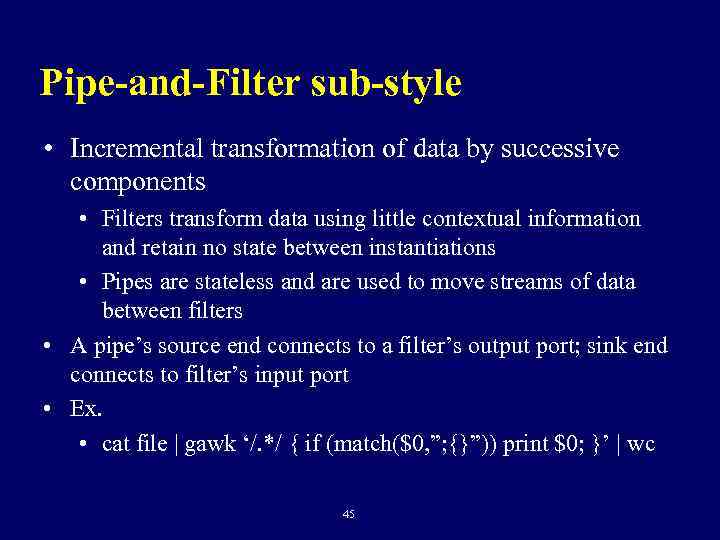 Pipe-and-Filter sub-style

• Incremental transformation of data by successive components

• Filters transform data using little contextual information and retain no state between instantiations

• Pipes are stateless and are used to move streams of data between filters

• A pipe’s source end connects to a filter’s output port; sink end connects to filter’s input port

• Ex.

• cat file | gawk ‘/.*/ { if (match($0,”;{}”)) print $0; }’ | wc

45